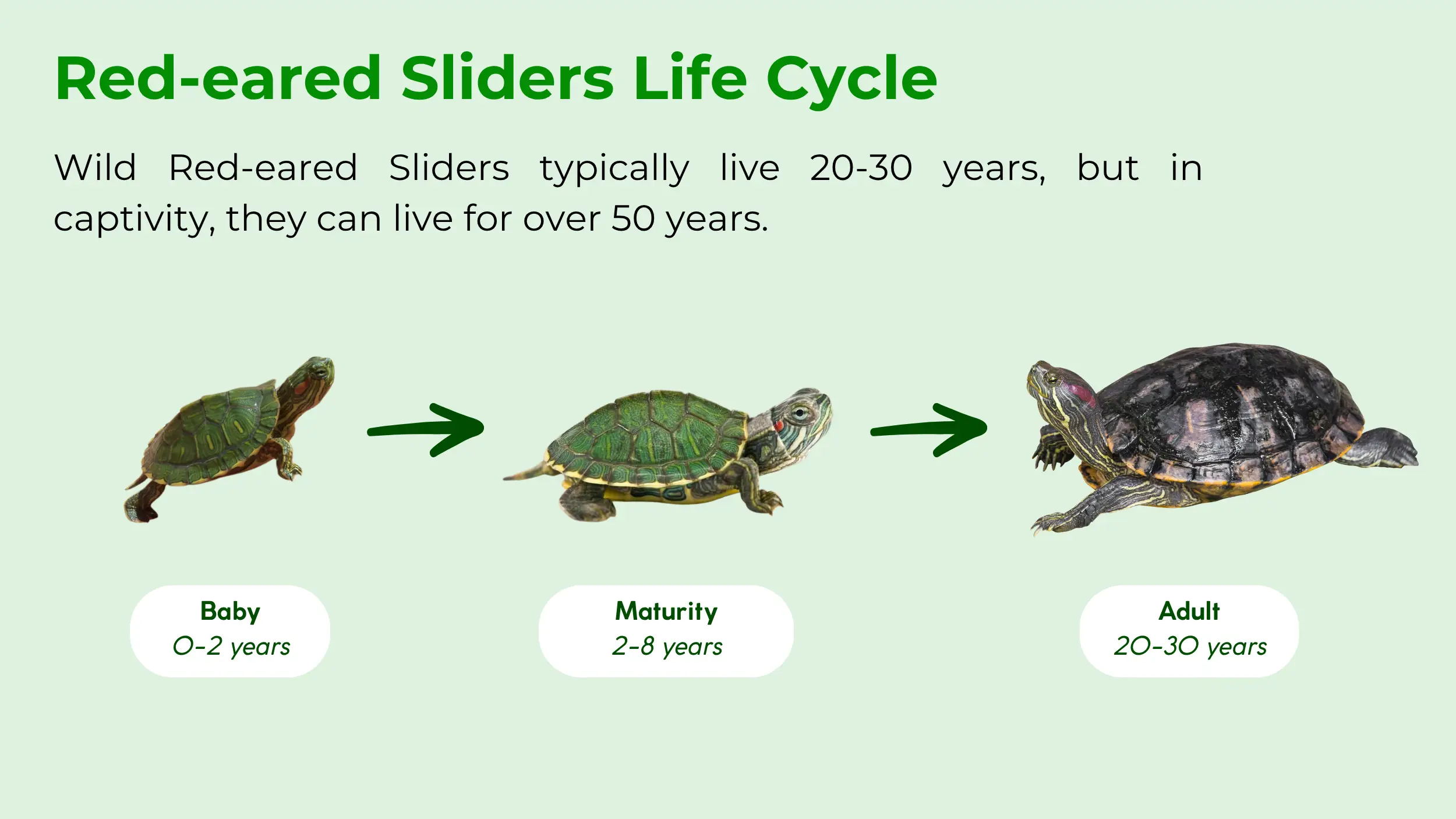 Red-eared Sliders Life Cycle

Wild Red-eared Sliders typically live 20-30 years, but in captivity, they can live for over 50 years.

Baby
0-2 years

Maturity
2-8 years

Adult
20-30 years